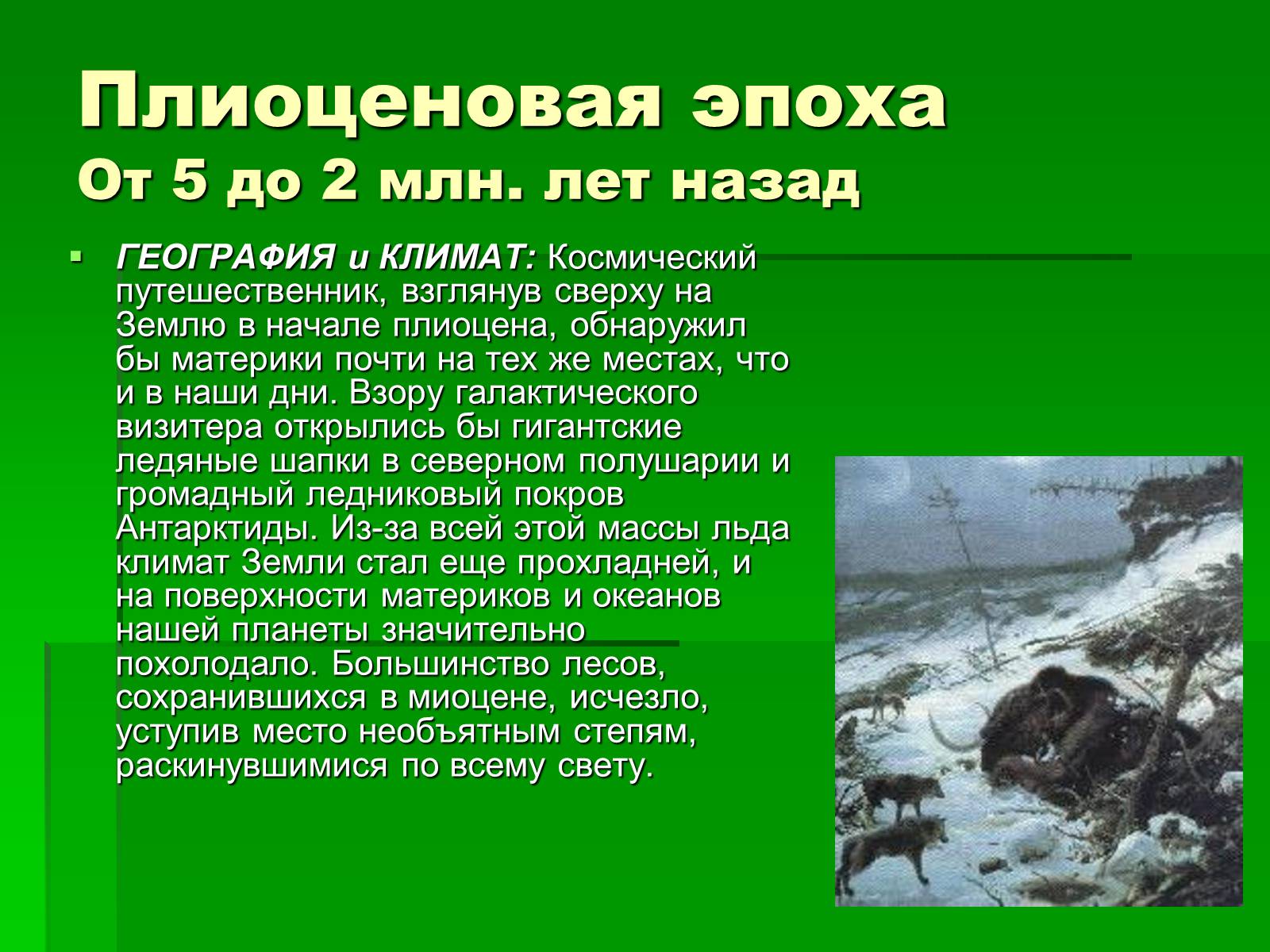 Плиоценовая эпоха
От 5 до 2 млн. лет назад

ГЕОГРАФИЯ и КЛИМАТ: Космический путешественник, взглянув сверху на Землю в начале плиоцена, обнаружил бы материки почти на тех же местах, что и в наши дни. Взору галактического визитера открылись бы гигантские ледяные шапки в северном полушарии и громадный ледниковый покров Антарктиды. Из-за всей этой массы льда климат Земли стал еще прохладней, и на поверхности материков и океанов нашей планеты значительно похолодало. Большинство лесов, сохранившихся в миоцене, исчезло, уступив место необъятным степям, раскинувшимися по всему свету.